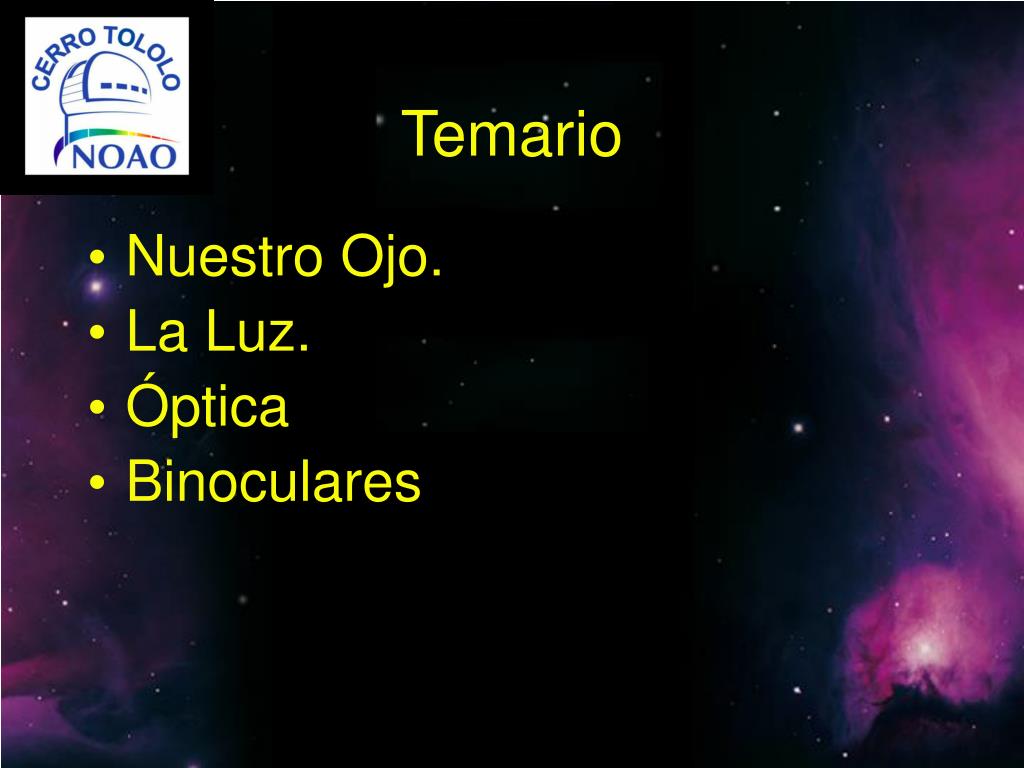 CERRO TOLOLO
NOAO

Temario

• Nuestro Ojo.
• La Luz.
• Óptica
• Binoculares